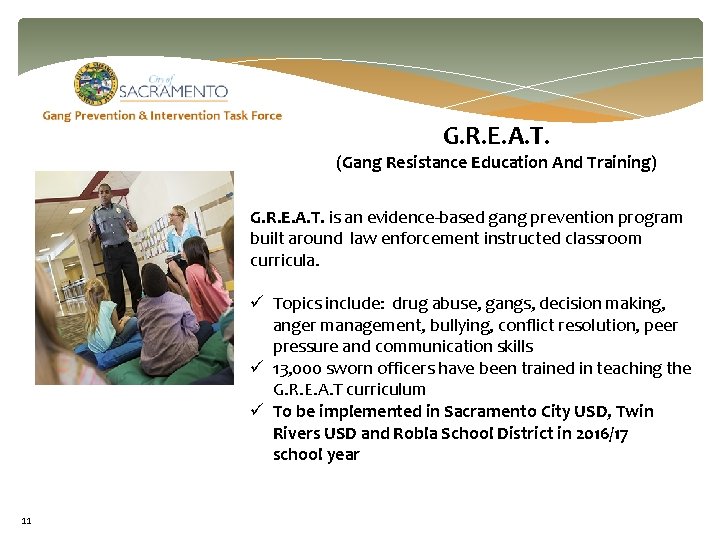 City of
SACRAMENTO
Gang Prevention & Intervention Task Force

G.R.E.A.T.
(Gang Resistance Education And Training)

G.R.E.A.T. is an evidence-based gang prevention program built around law enforcement instructed classroom curricula.

✓ Topics include: drug abuse, gangs, decision making, anger management, bullying, conflict resolution, peer pressure and communication skills
✓ 13,000 sworn officers have been trained in teaching the G.R.E.A.T curriculum
✓ To be implemented in Sacramento City USD, Twin Rivers USD and Robla School District in 2016/17 school year

11